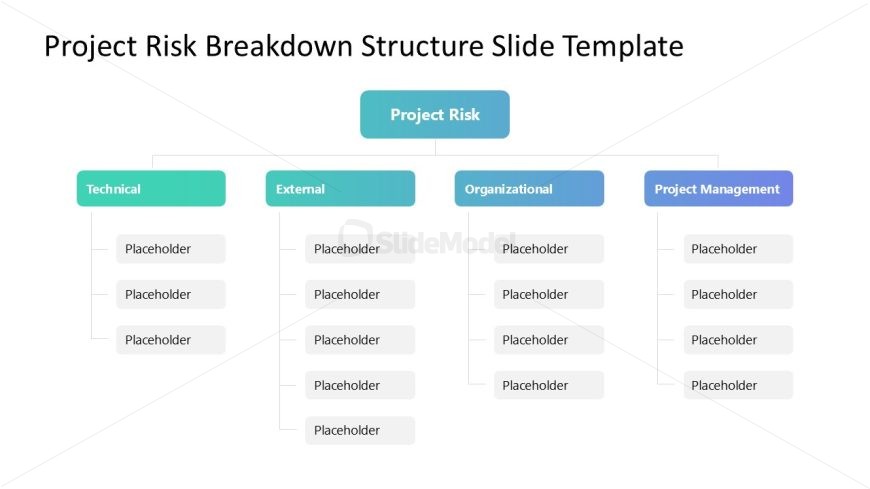 Project Risk Breakdown Structure Slide Template

Project Risk

Technical

Placeholder

Placeholder

Placeholder

External

Placeholder

Placeholder

Placeholder

Placeholder

Placeholder

Organizational

Placeholder

Placeholder

Placeholder

Placeholder

Project Management

Placeholder

Placeholder

Placeholder

Placeholder

SlideModel